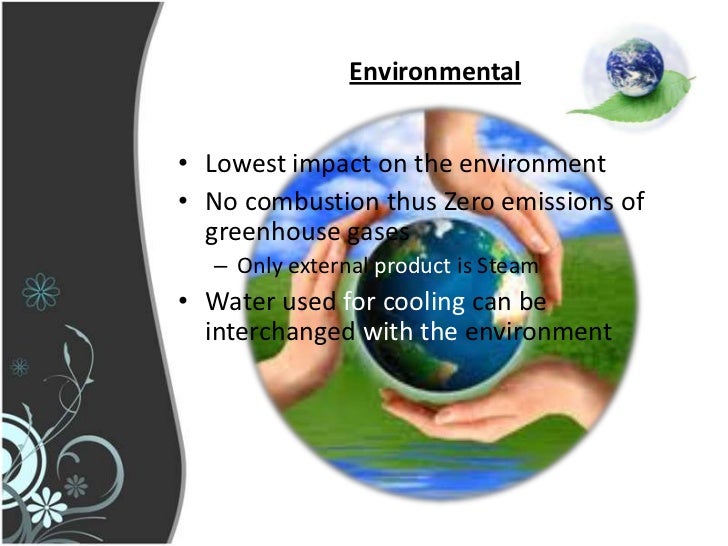 Environmental

• Lowest impact on the environment
• No combustion thus Zero emissions of greenhouse gases
– Only external product is Steam
• Water used for cooling can be interchanged with the environment